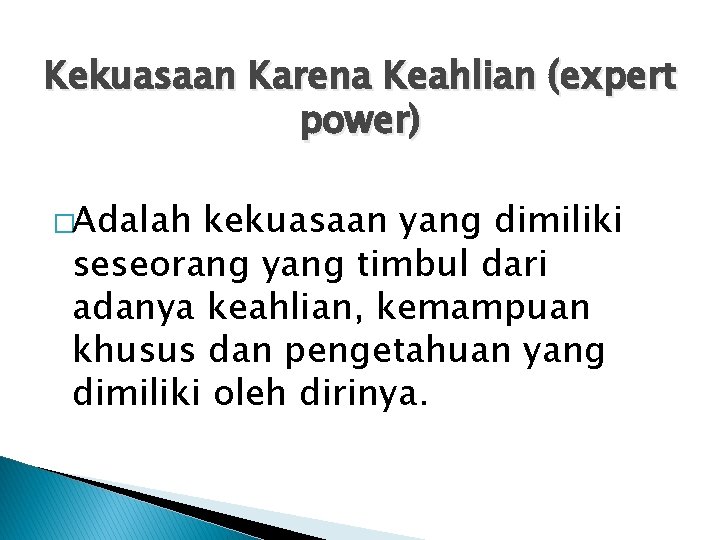 Kekuasaan Karena Keahlian (expert power)

□Adalah kekuasaan yang dimiliki seseorang yang timbul dari adanya keahlian, kemampuan khusus dan pengetahuan yang dimiliki oleh dirinya.